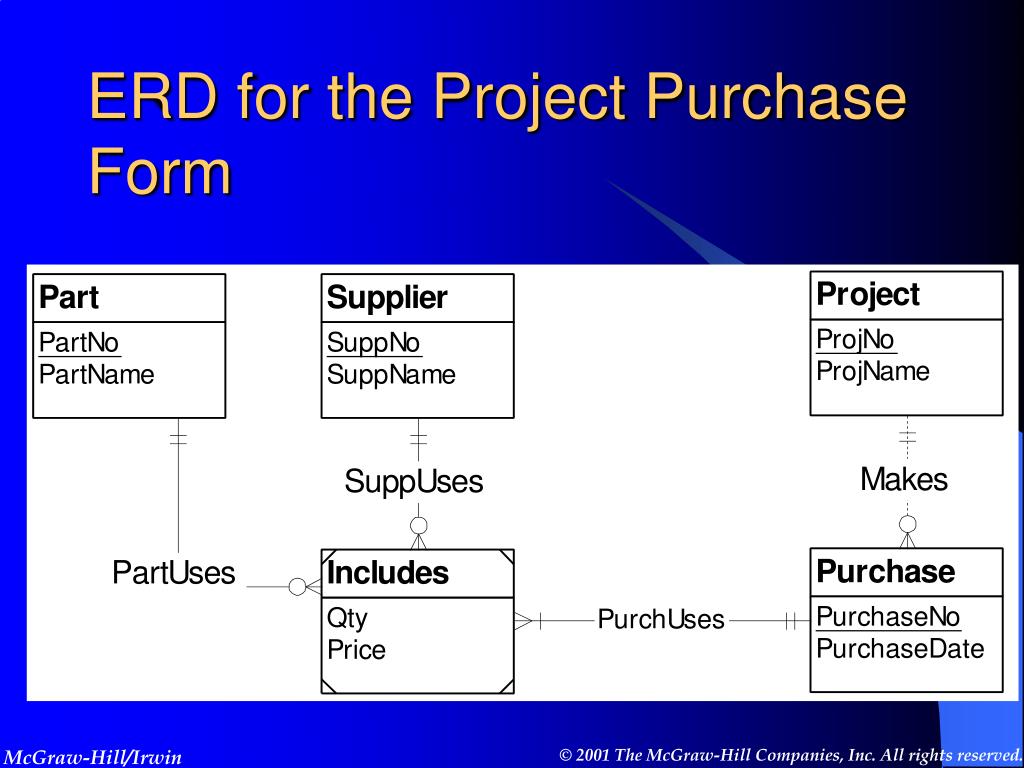 ERD for the Project Purchase Form

Part
PartNo
PartName

Supplier
SuppNo
SuppName

Project
ProjNo
ProjName

SuppUses

Makes

PartUses

Includes
Qty
Price

PurchUses

Purchase
PurchaseNo
PurchaseDate

McGraw-Hill/Irwin

© 2001 The McGraw-Hill Companies, Inc. All rights reserved.